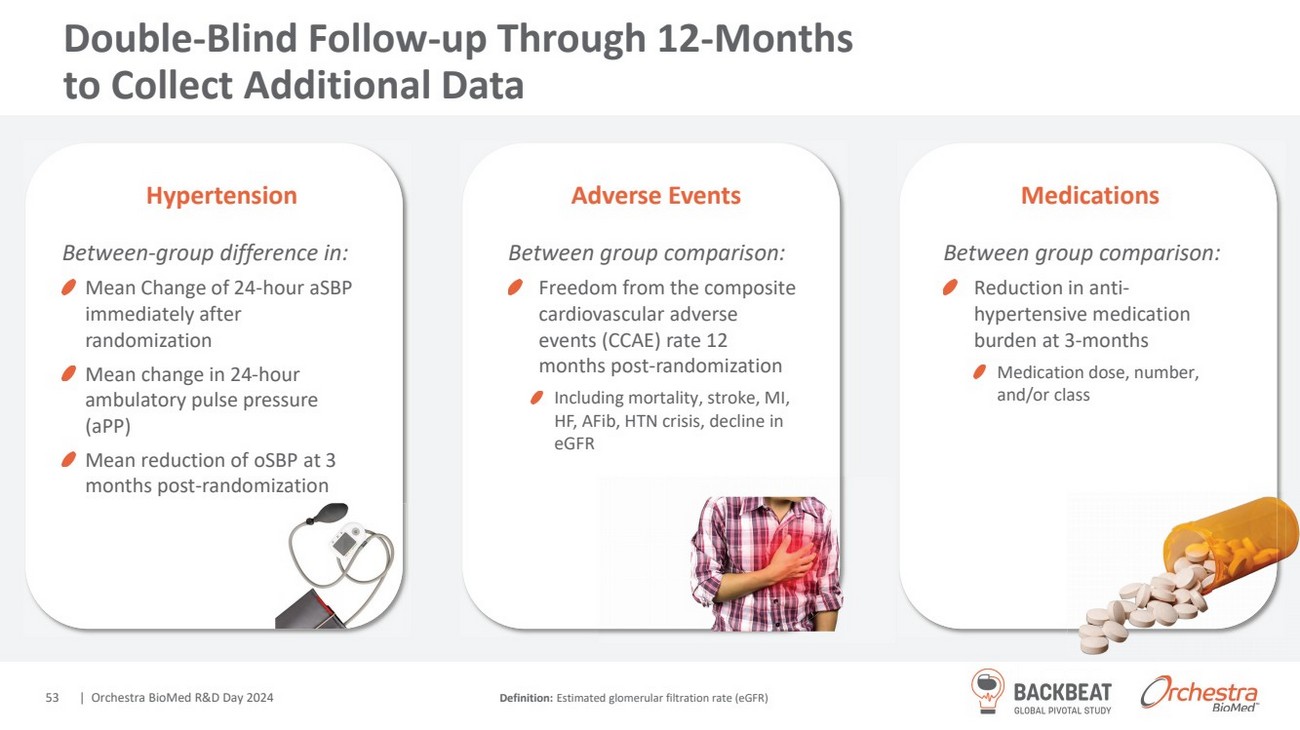 Double-Blind Follow-up Through 12-Months to Collect Additional Data

Hypertension

Between-group difference in:

Mean Change of 24-hour aSBP immediately after randomization

Mean change in 24-hour ambulatory pulse pressure (aPP)

Mean reduction of oSBP at 3 months post-randomization

Adverse Events

Between group comparison:

Freedom from the composite cardiovascular adverse events (CCAE) rate 12 months post-randomization

Including mortality, stroke, MI, HF, AFib, HTN crisis, decline in eGFR

Medications

Between group comparison:

Reduction in anti-hypertensive medication burden at 3-months

Medication dose, number, and/or class

53 | Orchestra BioMed R&D Day 2024

Definition: Estimated glomerular filtration rate (eGFR)

BACKBEAT GLOBAL PIVOTAL STUDY

Orchestra BioMed™